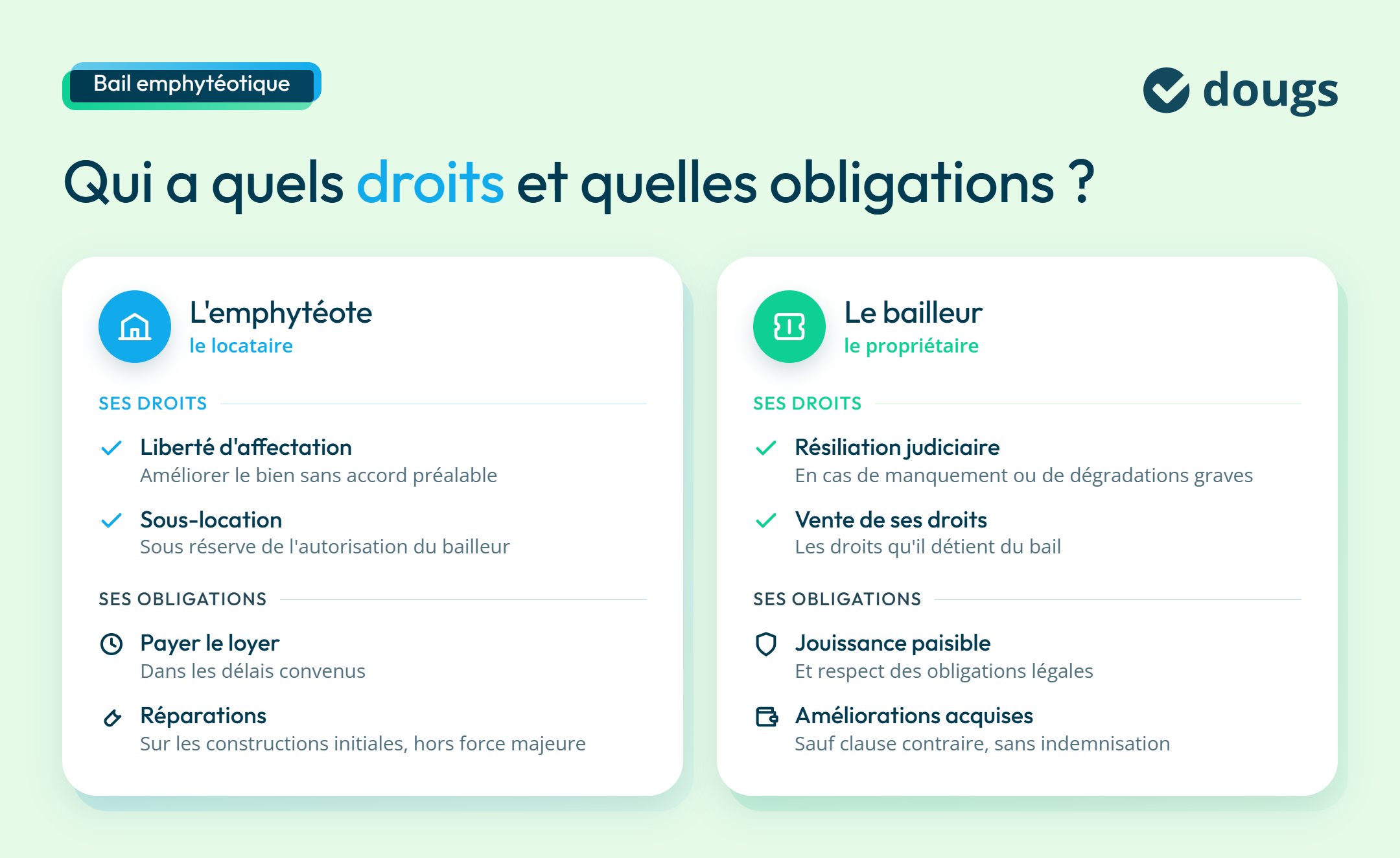 Bail emphytéotique

dougs

Qui a quels droits et quelles obligations ?

L'emphytéote
le locataire

SES DROITS

Liberté d'affectation
Améliorer le bien sans accord préalable

Sous-location
Sous réserve de l'autorisation du bailleur

SES OBLIGATIONS

Payer le loyer
Dans les délais convenus

Réparations
Sur les constructions initiales, hors force majeure

Le bailleur
le propriétaire

SES DROITS

Résiliation judiciaire
En cas de manquement ou de dégradations graves

Vente de ses droits
Les droits qu'il détient du bail

SES OBLIGATIONS

Jouissance paisible
Et respect des obligations légales

Améliorations acquises
Sauf clause contraire, sans indemnisation